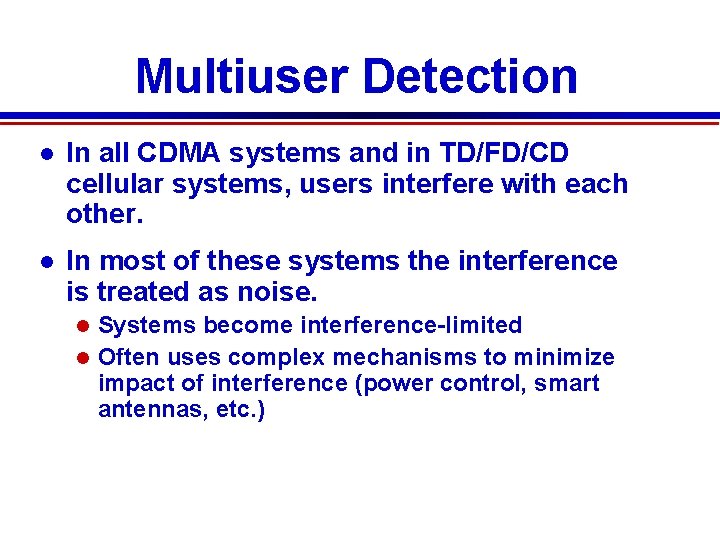 Multiuser Detection

- In all CDMA systems and in TD/FD/CD cellular systems, users interfere with each other.
- In most of these systems the interference is treated as noise.
  - Systems become interference-limited
  - Often uses complex mechanisms to minimize impact of interference (power control, smart antennas, etc.)